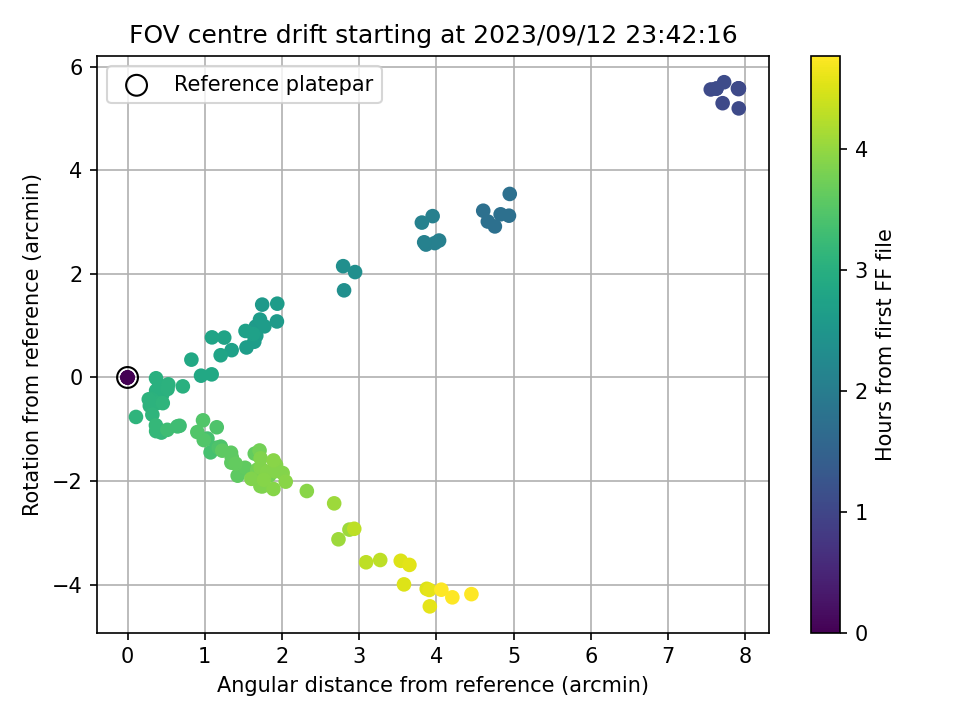 FOV centre drift starting at 2023/09/12 23:42:16

Reference platepar

Rotation from reference (arcmin)

6
4
2
0
−2
−4

0 1 2 3 4 5 6 7 8

Angular distance from reference (arcmin)

Hours from first FF file

4
3
2
1
0